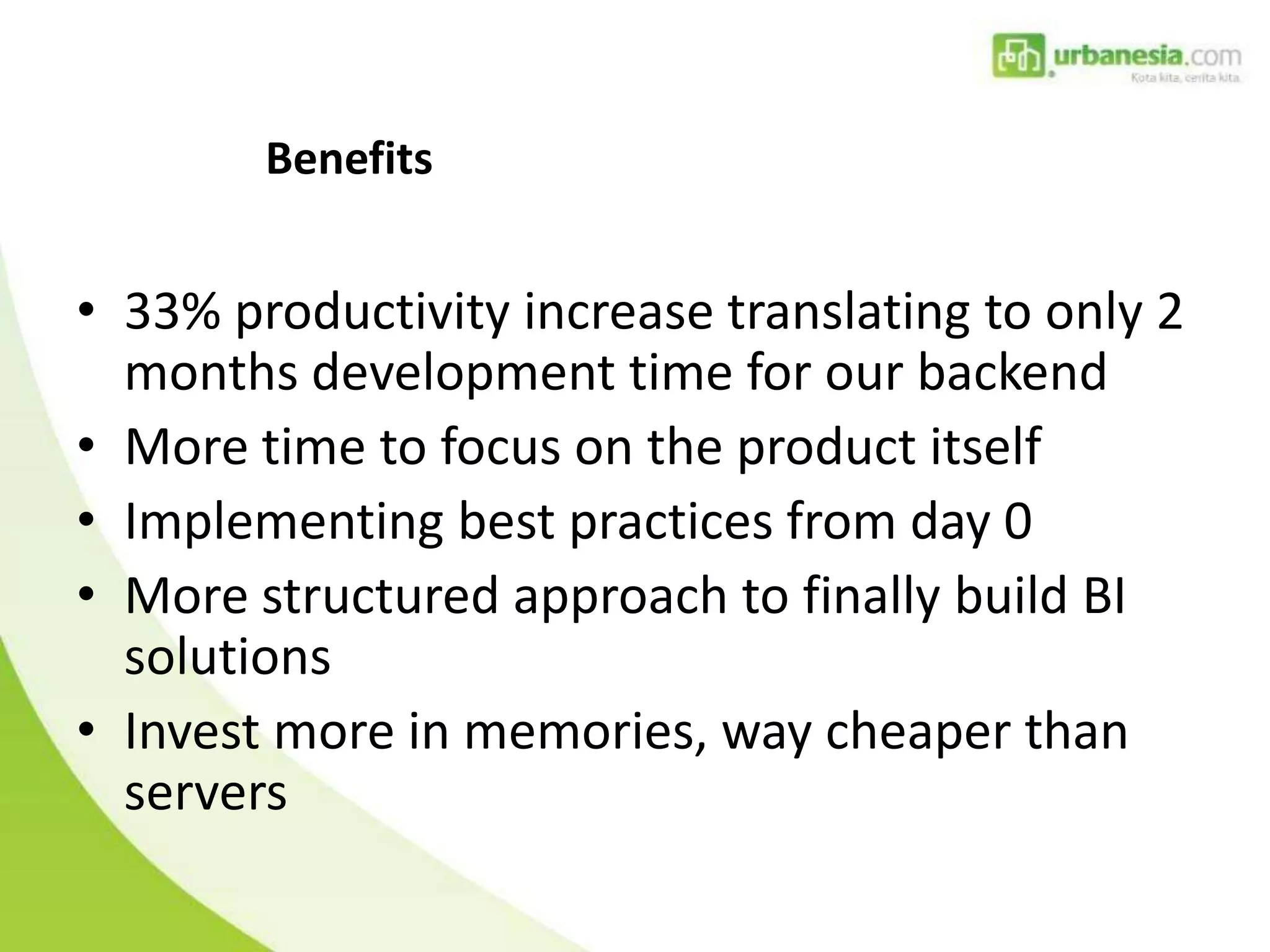 urbanesia.com
Kota kita, cerita kita.

Benefits

• 33% productivity increase translating to only 2 months development time for our backend
• More time to focus on the product itself
• Implementing best practices from day 0
• More structured approach to finally build BI solutions
• Invest more in memories, way cheaper than servers